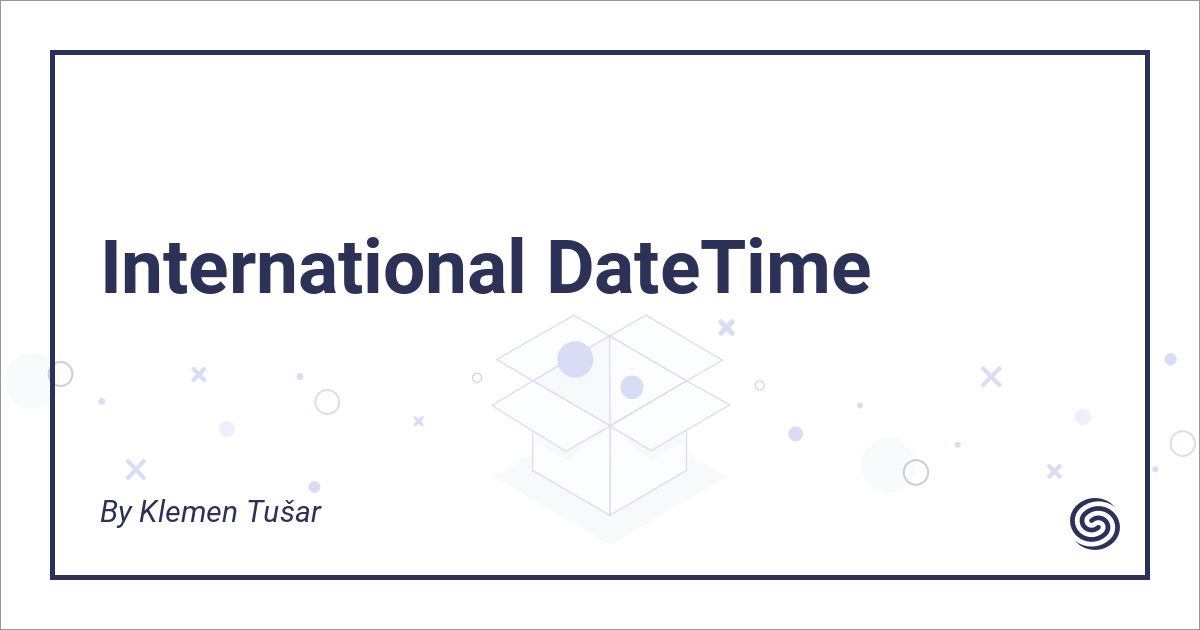 International DateTime

By Klemen Tušar